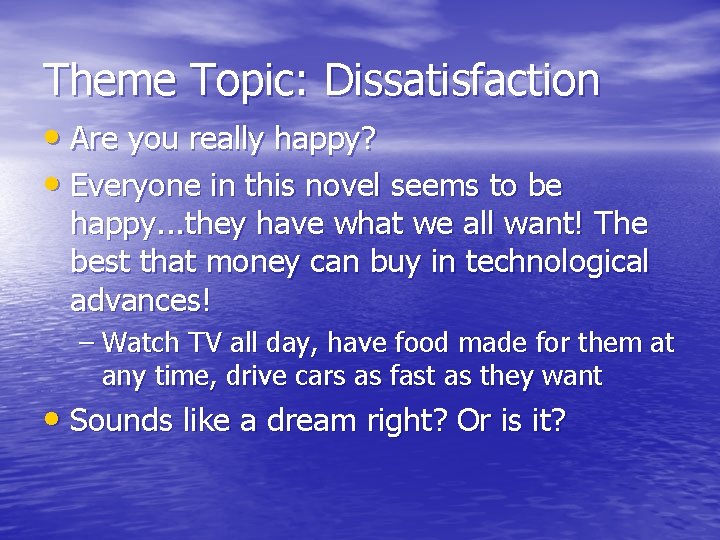 Theme Topic: Dissatisfaction

• Are you really happy?

• Everyone in this novel seems to be happy...they have what we all want! The best that money can buy in technological advances!

– Watch TV all day, have food made for them at any time, drive cars as fast as they want

• Sounds like a dream right? Or is it?